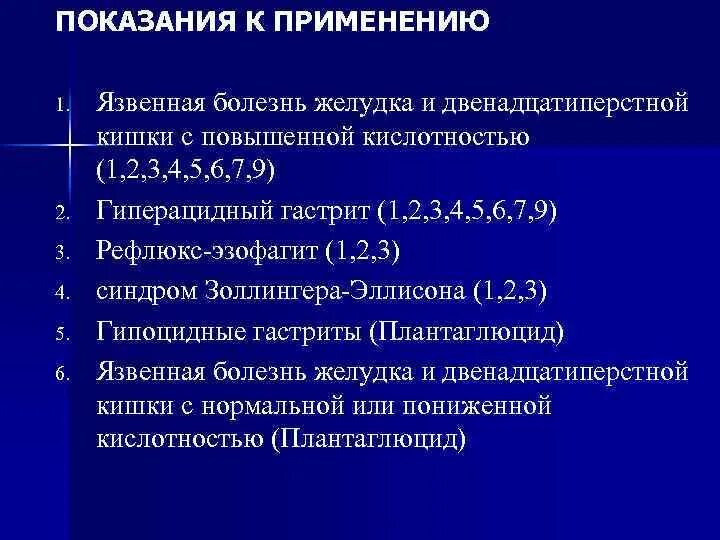 ПОКАЗАНИЯ К ПРИМЕНЕНИЮ

1. Язвенная болезнь желудка и двенадцатиперстной кишки с повышенной кислотностью (1,2,3,4,5,6,7,9)
2. Гиперацидный гастрит (1,2,3,4,5,6,7,9)
3. Рефлюкс-эзофагит (1,2,3)
4. синдром Золлингера-Эллисона (1,2,3)
5. Гипоцидные гастриты (Плантаглюцид)
6. Язвенная болезнь желудка и двенадцатиперстной кишки с нормальной или пониженной кислотностью (Плантаглюцид)